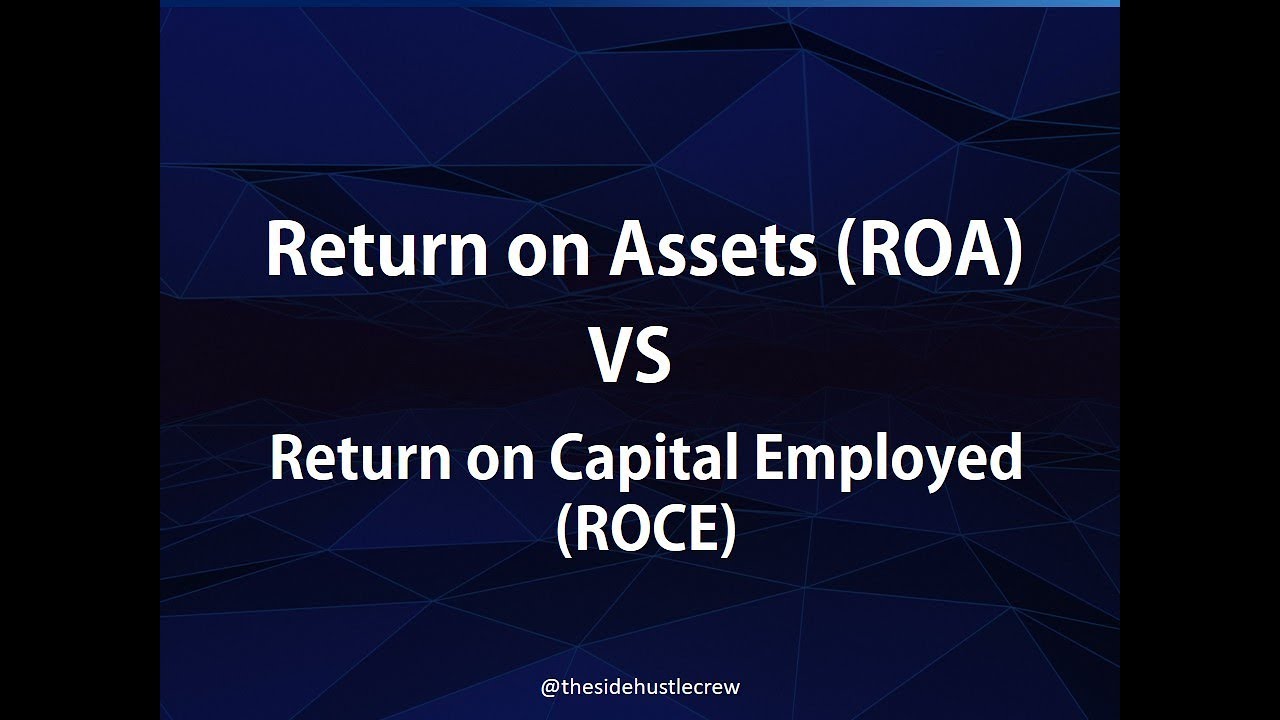 Return on Assets (ROA)
VS
Return on Capital Employed (ROCE)

@thesidehustlecrew